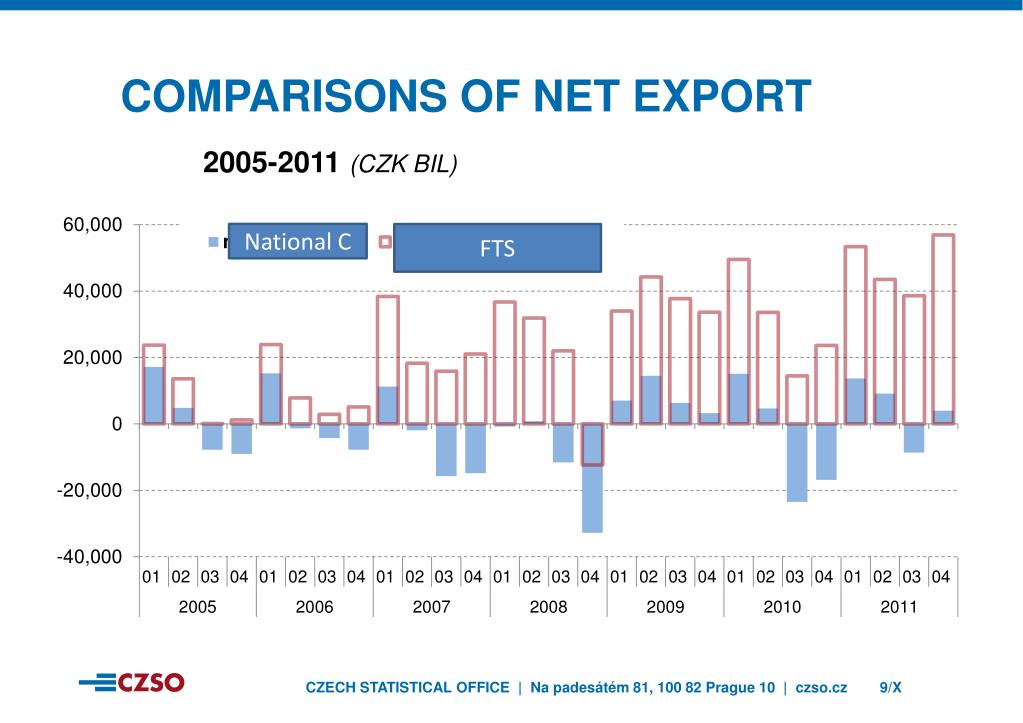 COMPARISONS OF NET EXPORT

2005-2011 (CZK BIL)

National C

FTS

60,000
40,000
20,000
0
-20,000
-40,000

01 02 03 04 01 02 03 04 01 02 03 04 01 02 03 04 01 02 03 04 01 02 03 04 01 02 03 04
2005 2006 2007 2008 2009 2010 2011

CZSO

CZECH STATISTICAL OFFICE | Na padesátém 81, 100 82 Prague 10 | czso.cz 9/X